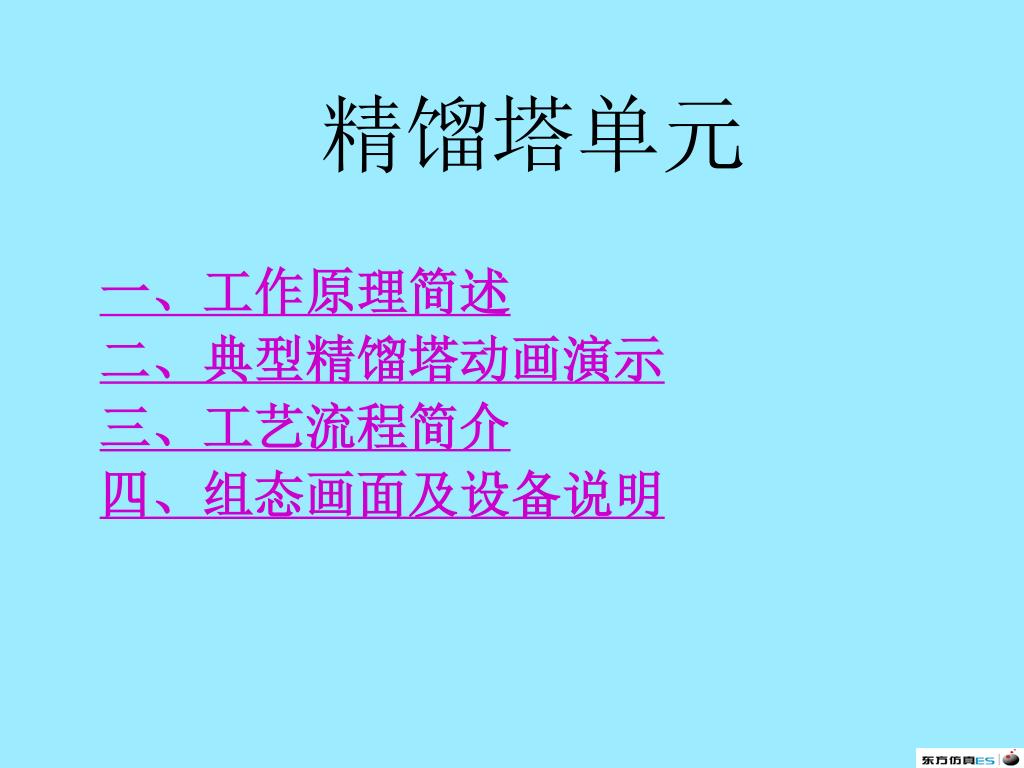 精馏塔单元

一、工作原理简述
二、典型精馏塔动画演示
三、工艺流程简介
四、组态画面及设备说明

东方仿真ES